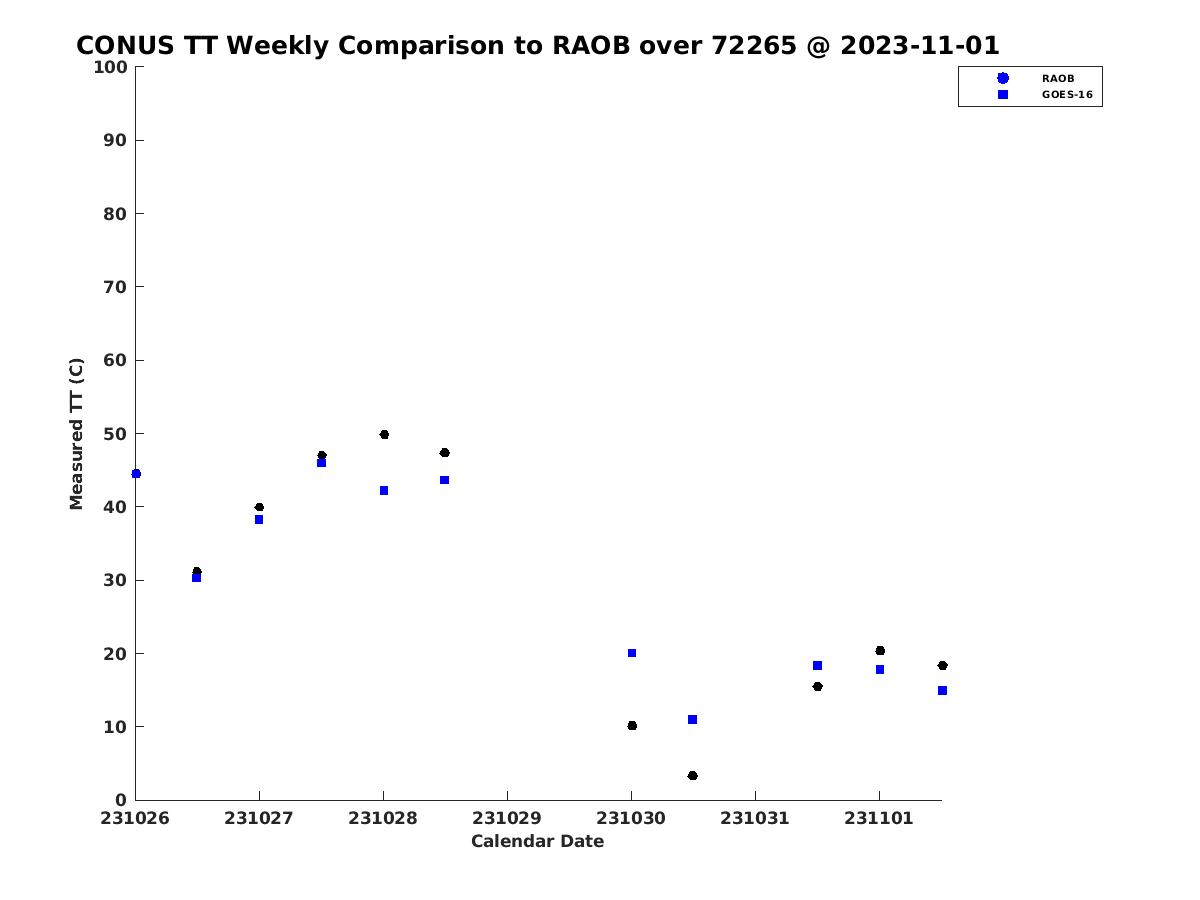 CONUS TT Weekly Comparison to RAOB over 72265 @ 2023-11-01

RAOB
GOES-16

Measured TT (C)

100
90
80
70
60
50
40
30
20
10
0

231026 231027 231028 231029 231030 231031 231101

Calendar Date